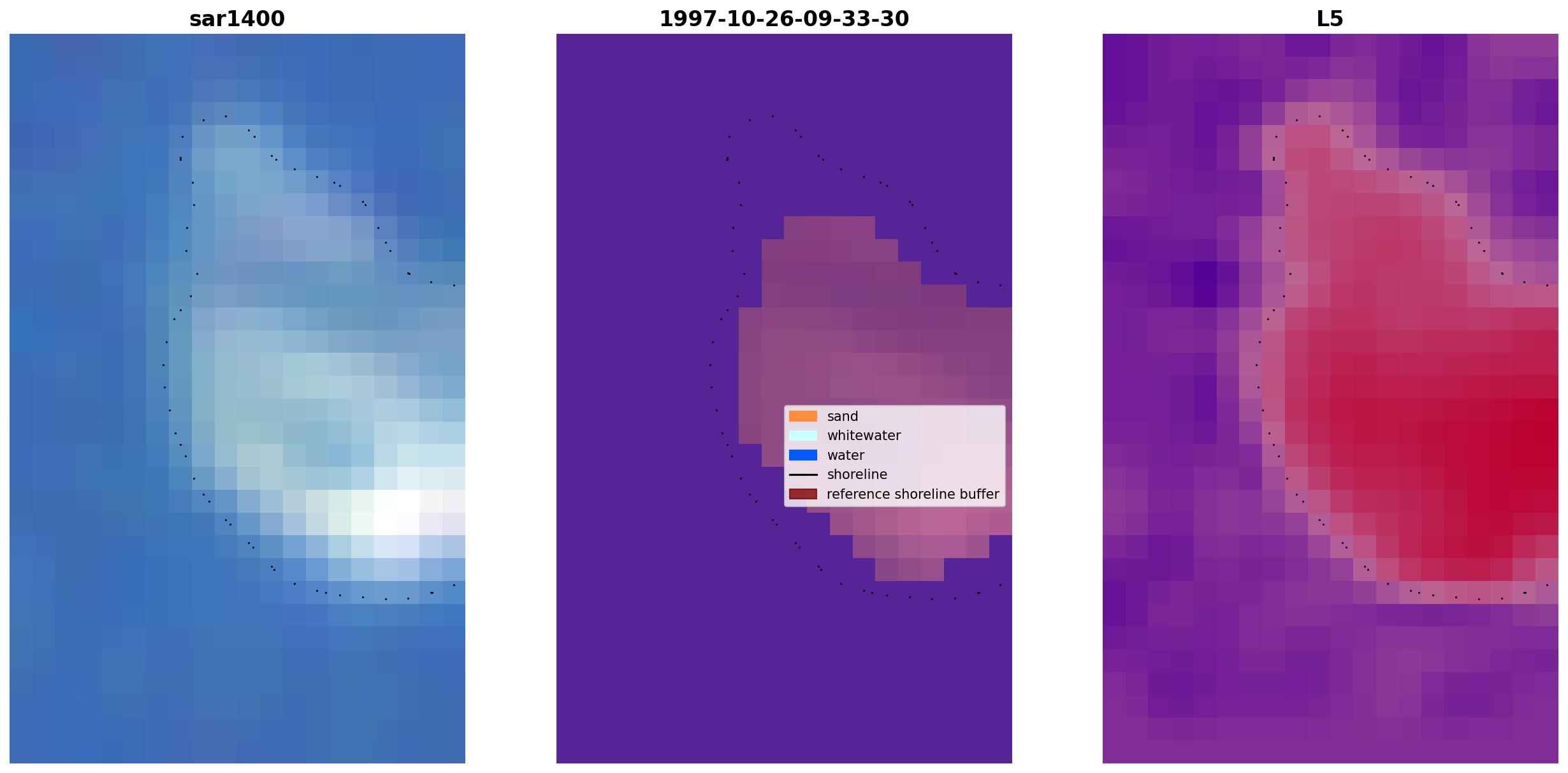 sar1400

1997-10-26-09-33-30

L5

sand
whitewater
water
shoreline
reference shoreline buffer